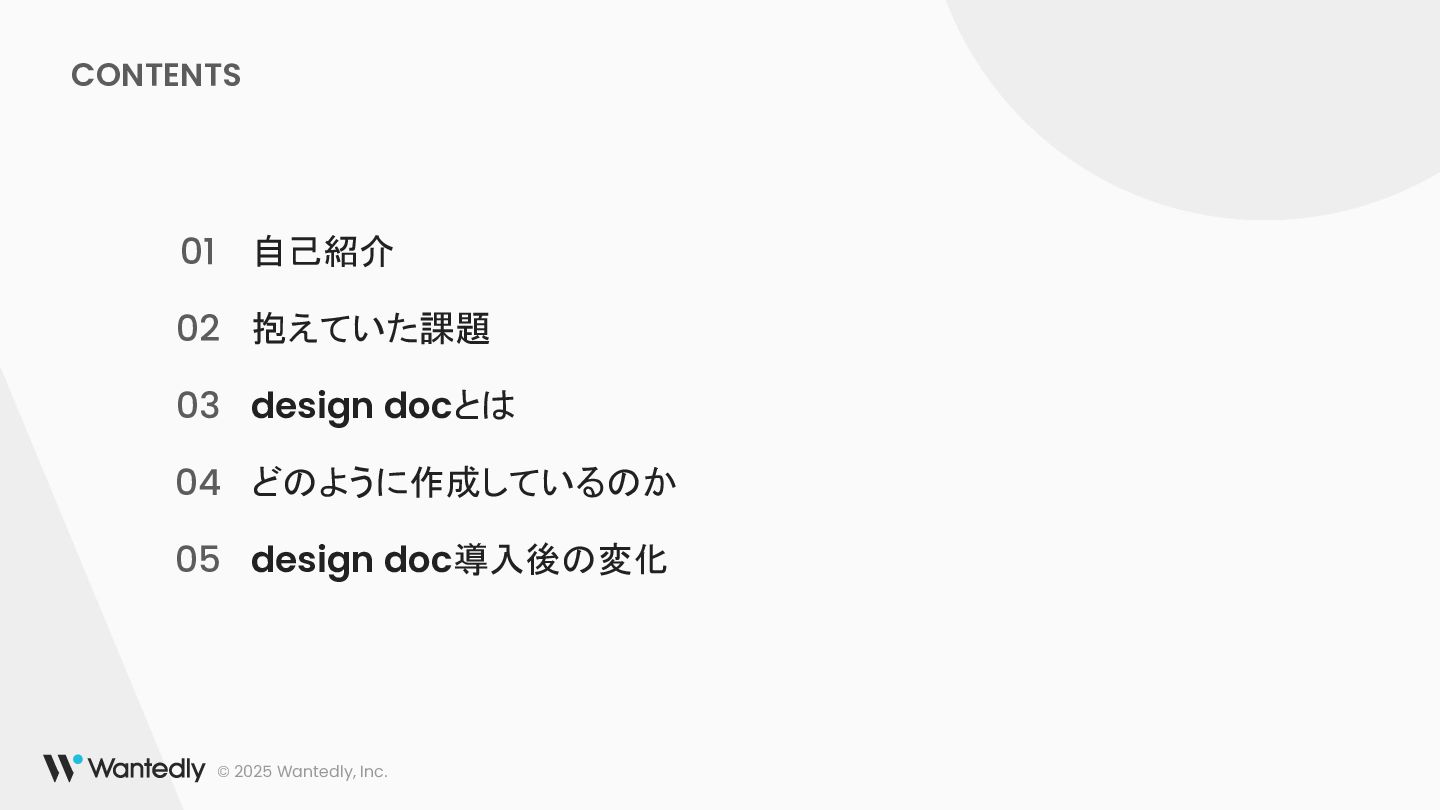 CONTENTS

01 自己紹介

02 抱えていた課題

03 design docとは

04 どのように作成しているのか

05 design doc導入後の変化

Wantedly © 2025 Wantedly, Inc.